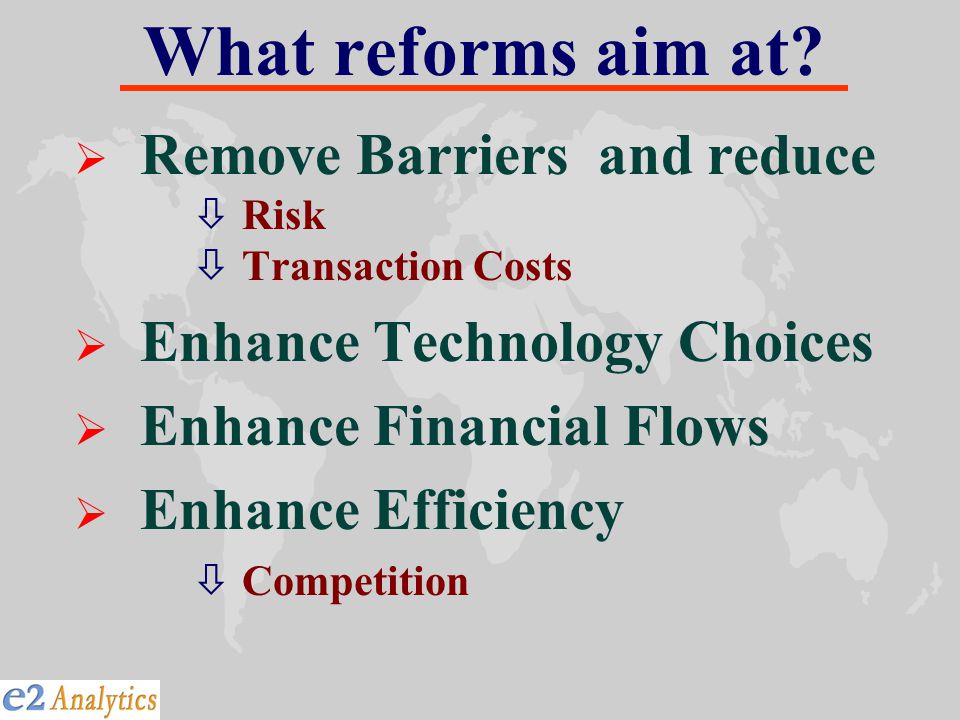 What reforms aim at?

➢ Remove Barriers and reduce

⇩ Risk

⇩ Transaction Costs

➢ Enhance Technology Choices

➢ Enhance Financial Flows

➢ Enhance Efficiency

⇩ Competition

e2 Analytics